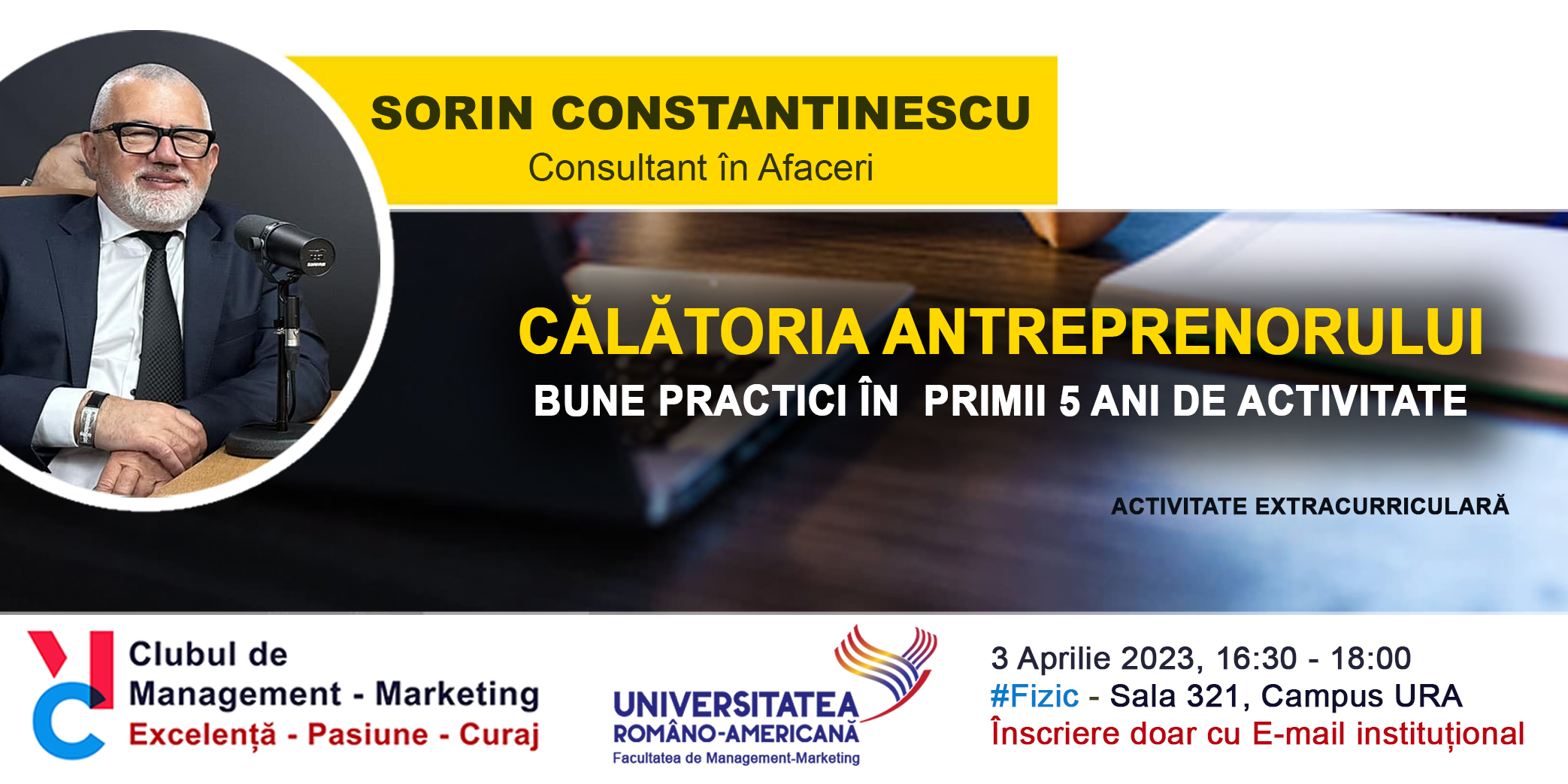 SORIN CONSTANTINESCU
Consultant în Afaceri

CĂLĂTORIA ANTREPRENORULUI
BUNE PRACTICI ÎN PRIMII 5 ANI DE ACTIVITATE

ACTIVITATE EXTRACURRICULARĂ

Clubul de
Management - Marketing
Excelență - Pasiune - Curaj

UNIVERSITATEA
ROMÂNO-AMERICANĂ
Facultatea de Management-Marketing

3 Aprilie 2023, 16:30 - 18:00
#Fizic - Sala 321, Campus URA
Înscriere doar cu E-mail instituțional